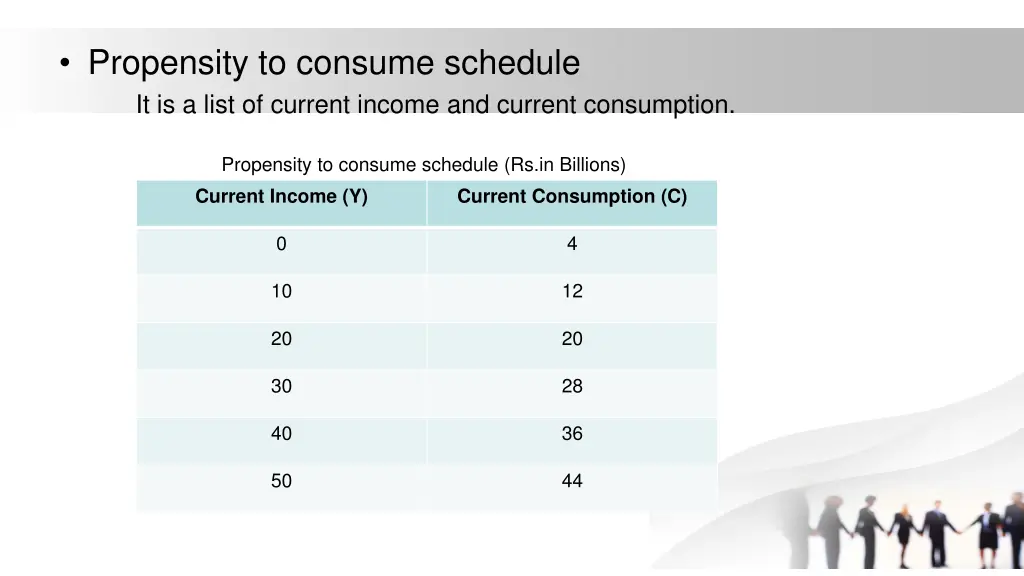 • Propensity to consume schedule

It is a list of current income and current consumption.

Propensity to consume schedule (Rs.in Billions)

| Current Income (Y) | Current Consumption (C) |
|---|---|
| 0 | 4 |
| 10 | 12 |
| 20 | 20 |
| 30 | 28 |
| 40 | 36 |
| 50 | 44 |